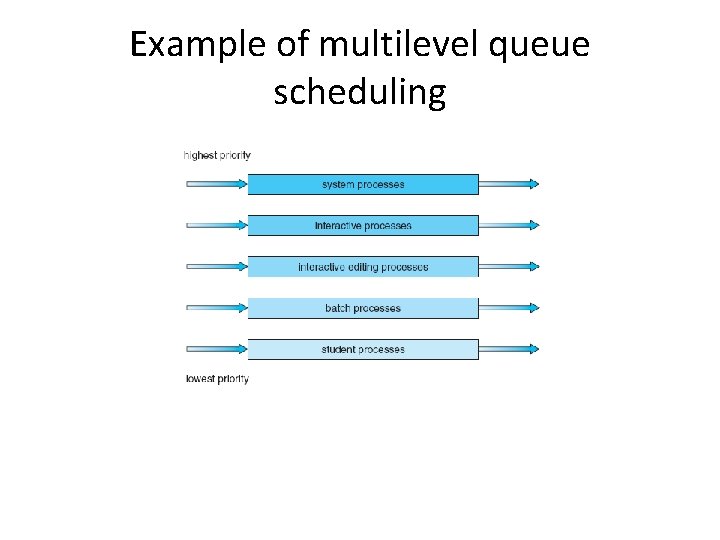 Example of multilevel queue scheduling

highest priority

system processes

interactive processes

interactive editing processes

batch processes

student processes

lowest priority